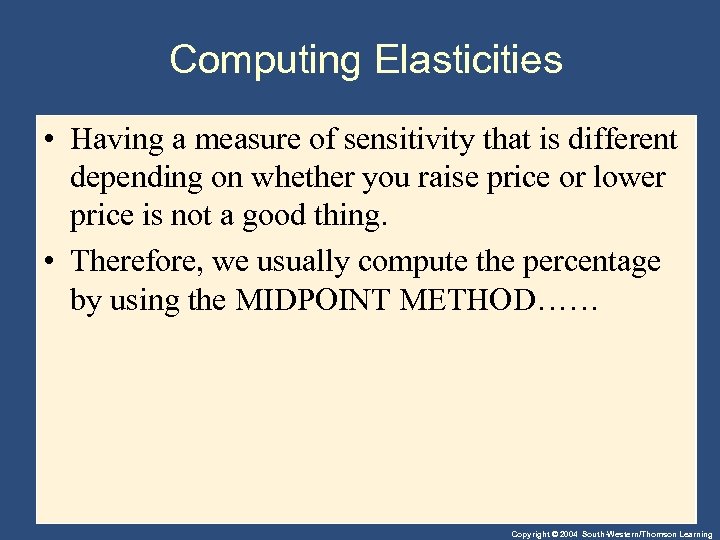 Computing Elasticities

• Having a measure of sensitivity that is different depending on whether you raise price or lower price is not a good thing.

• Therefore, we usually compute the percentage by using the MIDPOINT METHOD……

Copyright © 2004 South-Western/Thomson Learning